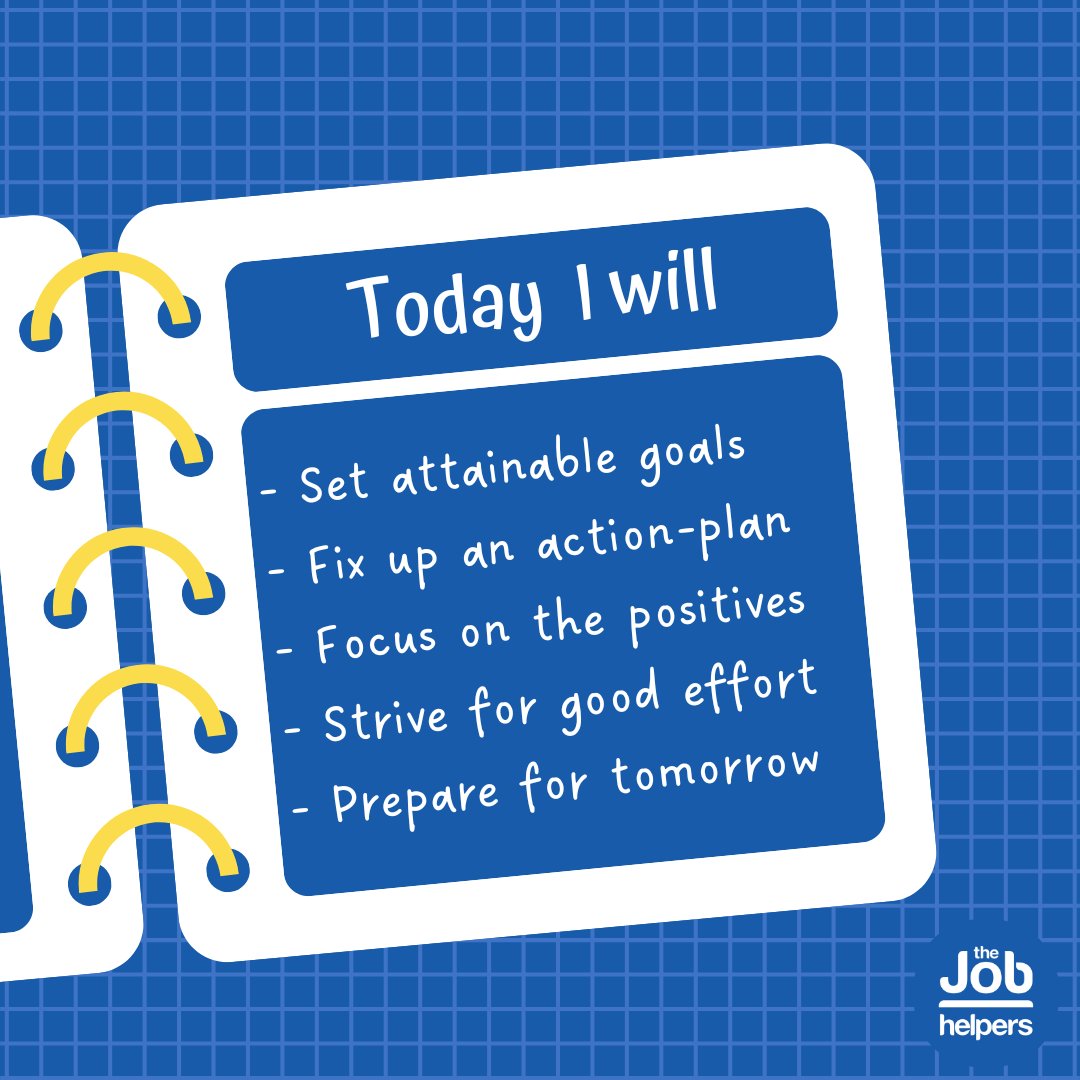 Today I will

- Set attainable goals
- Fix up an action-plan
- Focus on the positives
- Strive for good effort
- Prepare for tomorrow

the Job helpers